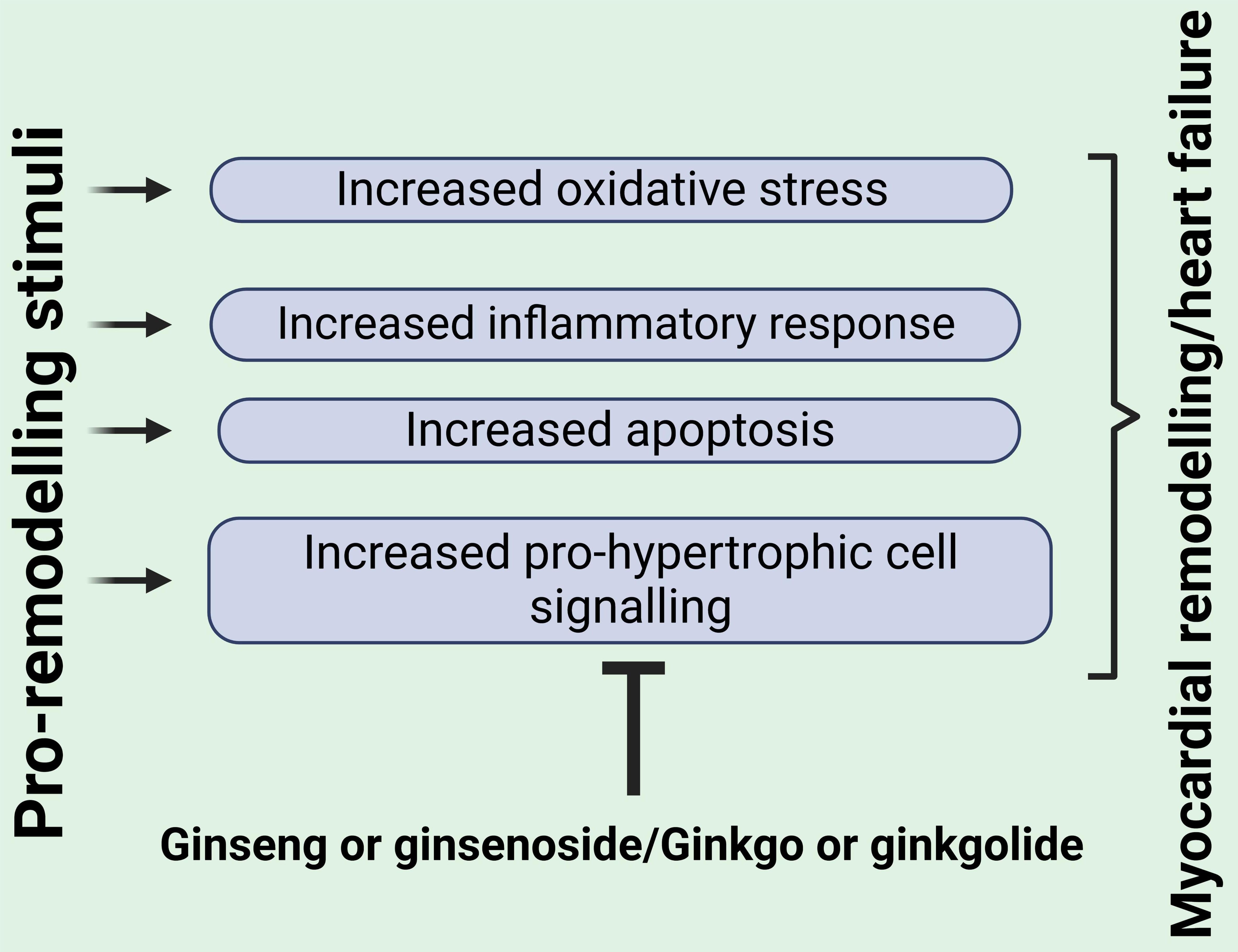 Pro-remodelling stimuli

Increased oxidative stress

Increased inflammatory response

Increased apoptosis

Increased pro-hypertrophic cell signalling

Ginseng or ginsenoside/Ginkgo or ginkgolide

Myocardial remodelling/heart failure